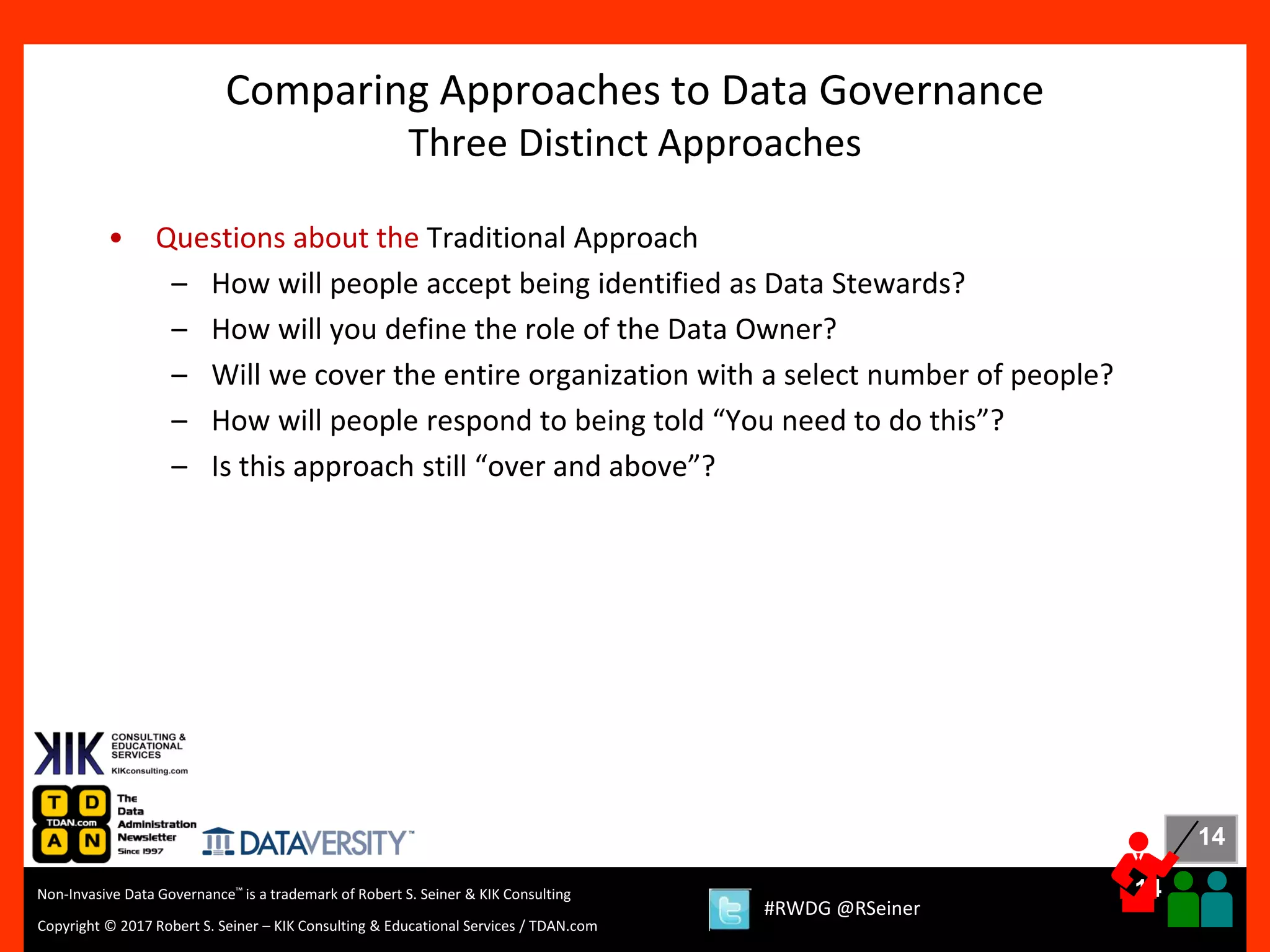 Comparing Approaches to Data Governance
Three Distinct Approaches

• Questions about the Traditional Approach
– How will people accept being identified as Data Stewards?
– How will you define the role of the Data Owner?
– Will we cover the entire organization with a select number of people?
– How will people respond to being told “You need to do this”?
– Is this approach still “over and above”?

KIK CONSULTING & EDUCATIONAL SERVICES KIKconsulting.com

T D TDAN.com A N The Data Administration Newsletter Since 1997

DATAVERSITY™

14

Non-Invasive Data Governance™ is a trademark of Robert S. Seiner & KIK Consulting

Copyright © 2017 Robert S. Seiner – KIK Consulting & Educational Services / TDAN.com

#RWDG @RSeiner